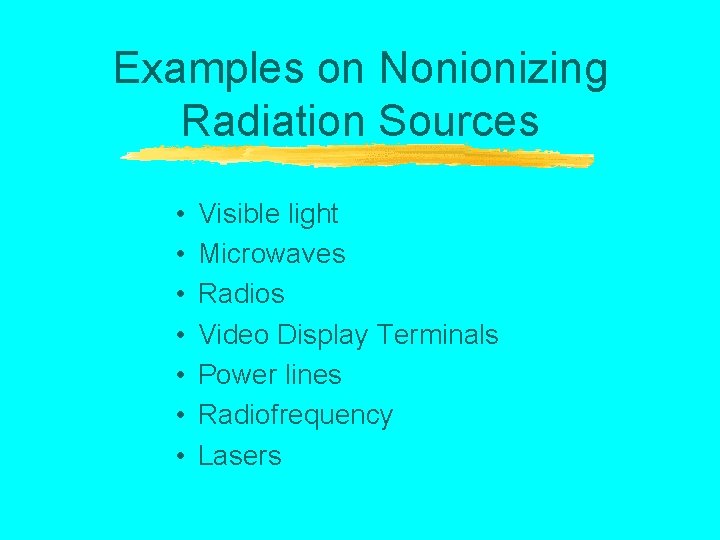 Examples on Nonionizing Radiation Sources

• Visible light
• Microwaves
• Radios
• Video Display Terminals
• Power lines
• Radiofrequency
• Lasers